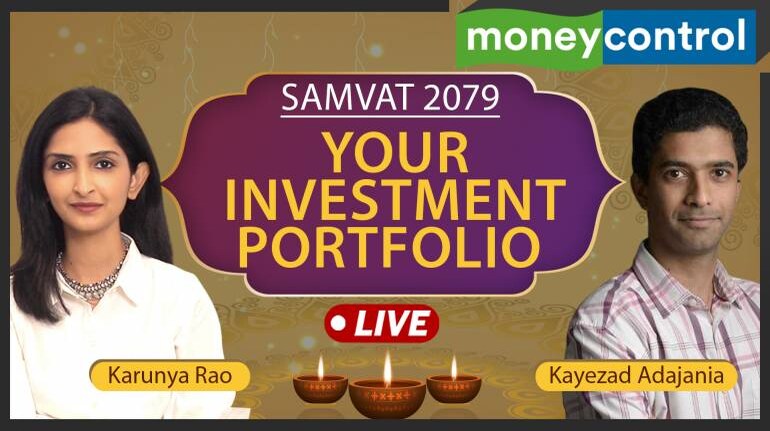 moneycontrol

SAMVAT 2079

YOUR INVESTMENT PORTFOLIO

LIVE

Karunya Rao

Kayezad Adajania